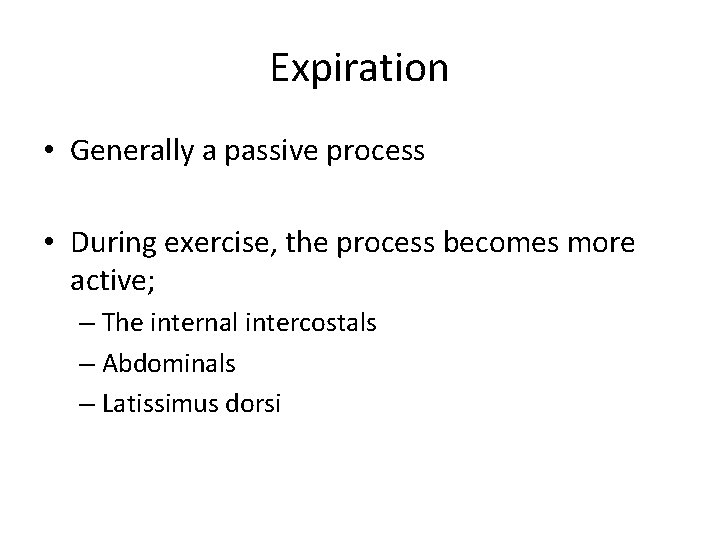 Expiration

• Generally a passive process

• During exercise, the process becomes more active;
– The internal intercostals
– Abdominals
– Latissimus dorsi